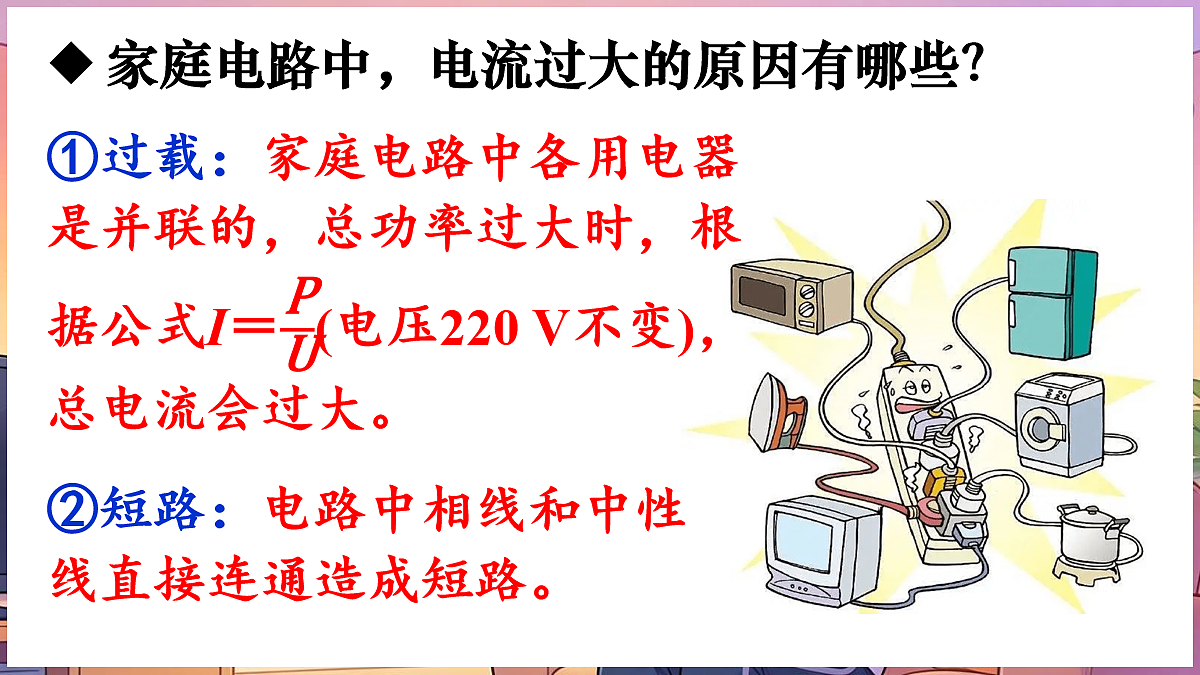 ◆ 家庭电路中，电流过大的原因有哪些?

①过载：家庭电路中各用电器是并联的，总功率过大时，根据公式$I=\frac{P}{U}$(电压220 V不变)，总电流会过大。

②短路：电路中相线和中性线直接连通造成短路。